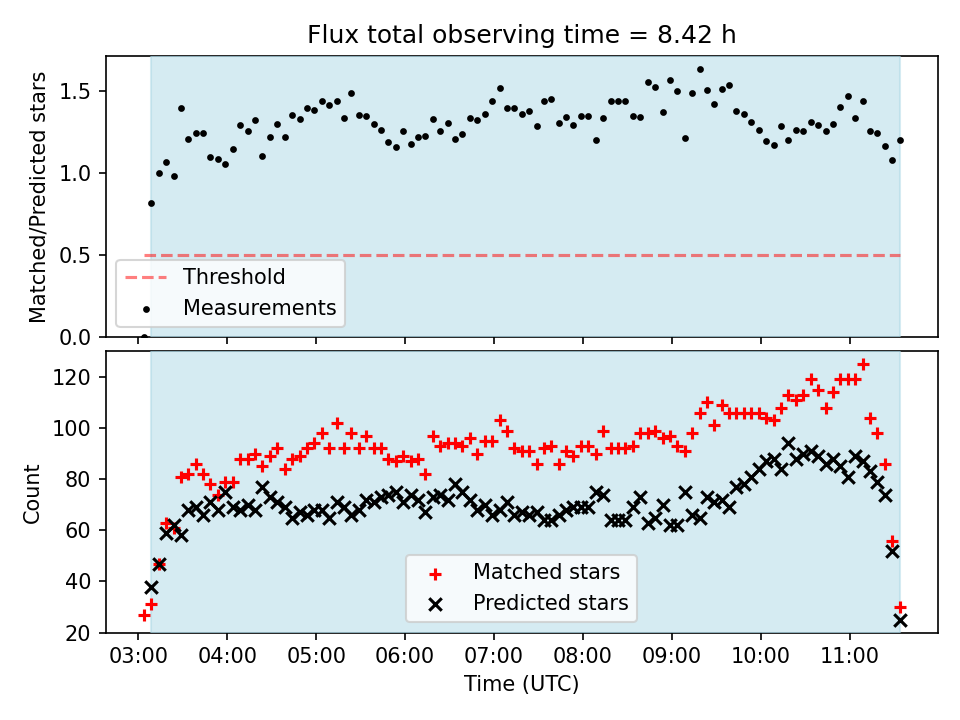 Flux total observing time = 8.42 h

Matched/Predicted stars

1.5
1.0
0.5
0.0

Threshold
Measurements

Count

120
100
80
60
40
20

Matched stars
Predicted stars

03:00 04:00 05:00 06:00 07:00 08:00 09:00 10:00 11:00

Time (UTC)